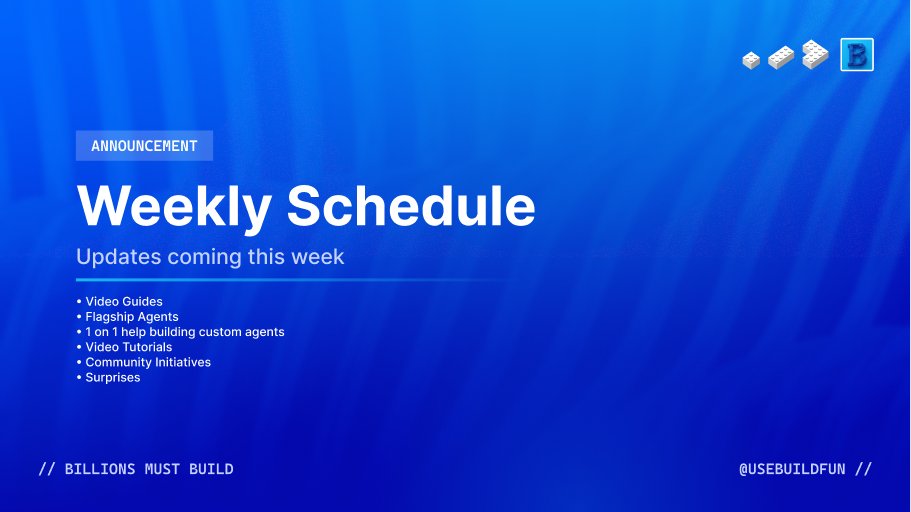 B

ANNOUNCEMENT

Weekly Schedule

Updates coming this week

• Video Guides
• Flagship Agents
• 1 on 1 help building custom agents
• Video Tutorials
• Community Initiatives
• Surprises

// BILLIONS MUST BUILD

@USEBUILDFUN //